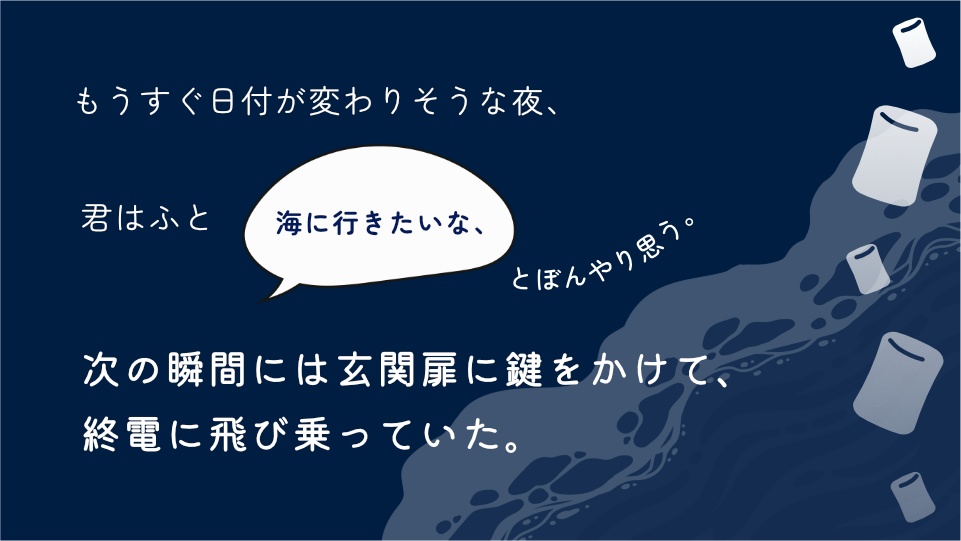 もうすぐ日付が変わりそうな夜、

君はふと

海に行きたいな、

とぼんやり思う。

次の瞬間には玄関扉に鍵をかけて、
終電に飛び乗っていた。